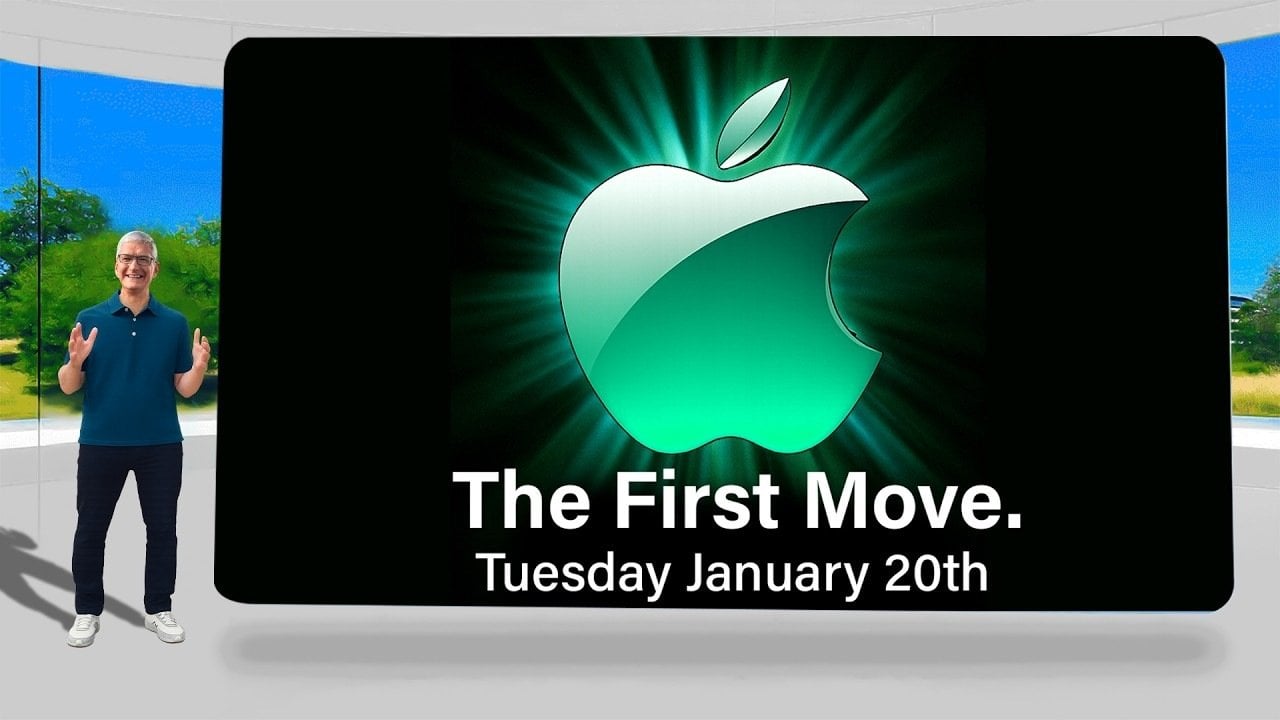 The First Move.
Tuesday January 20th